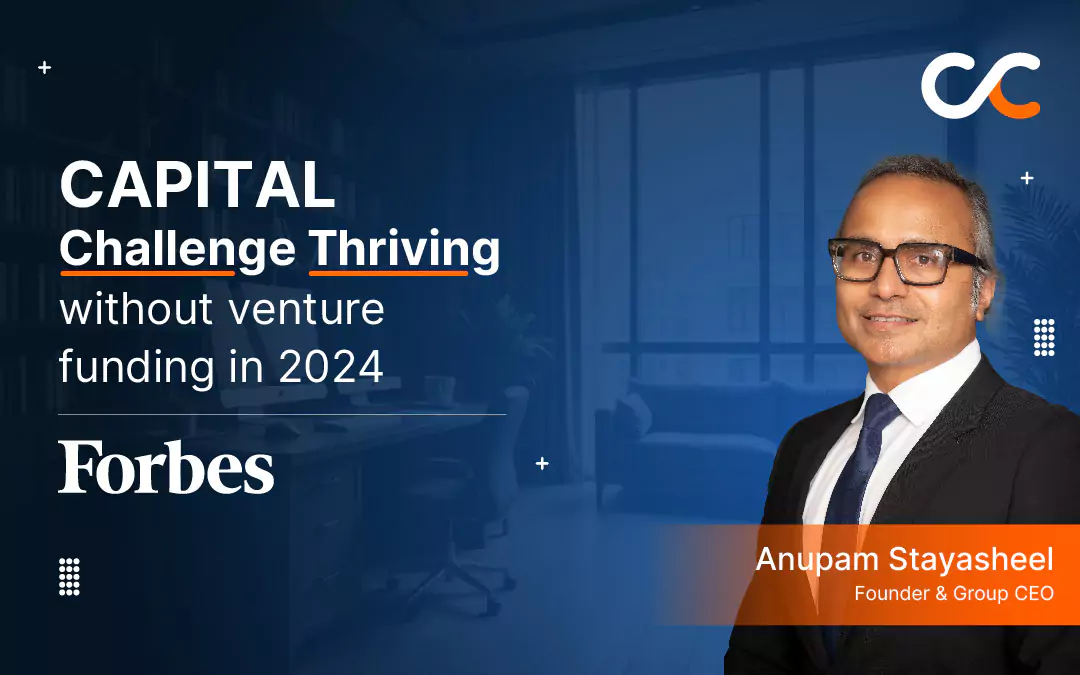 CAPITAL
Challenge Thriving
without venture
funding in 2024

Forbes

Anupam Stayasheel
Founder & Group CEO